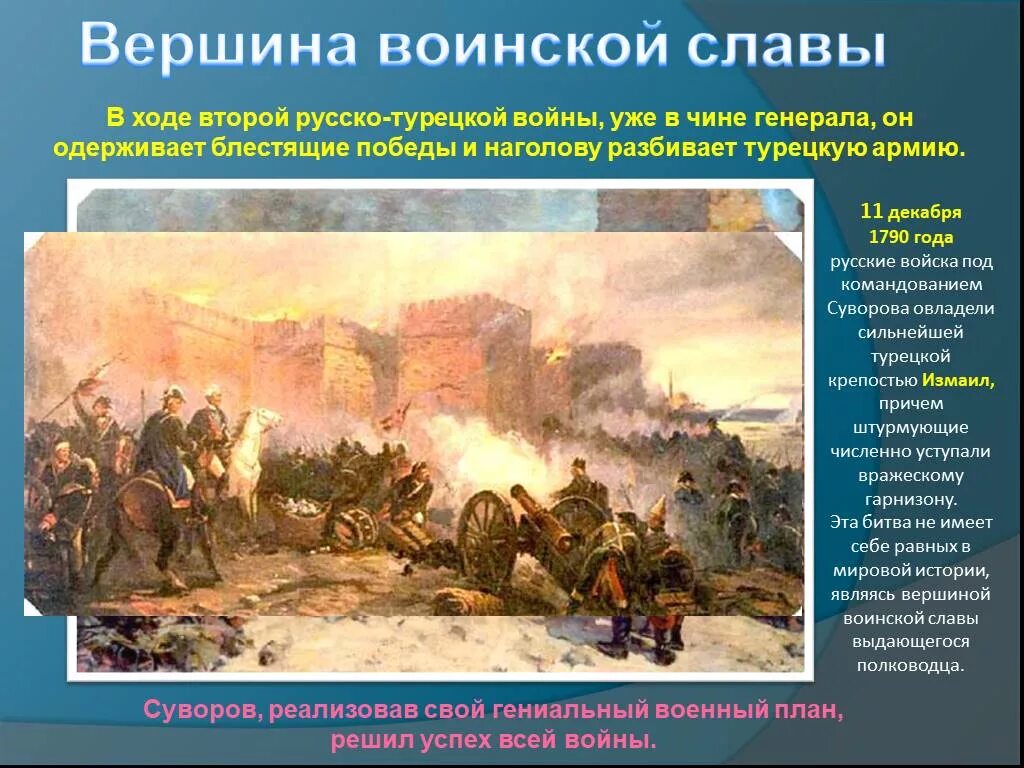 Вершина воинской славы

В ходе второй русско-турецкой войны, уже в чине генерала, он одерживает блестящие победы и наголову разбивает турецкую армию.

11 декабря 1790 года русские войска под командованием Суворова овладели сильнейшей турецкой крепостью Измаил, причем штурмующие численно уступали вражескому гарнизону. Эта битва не имеет себе равных в мировой истории, являясь вершиной воинской славы выдающегося полководца.

Суворов, реализовав свой гениальный военный план, решил успех всей войны.